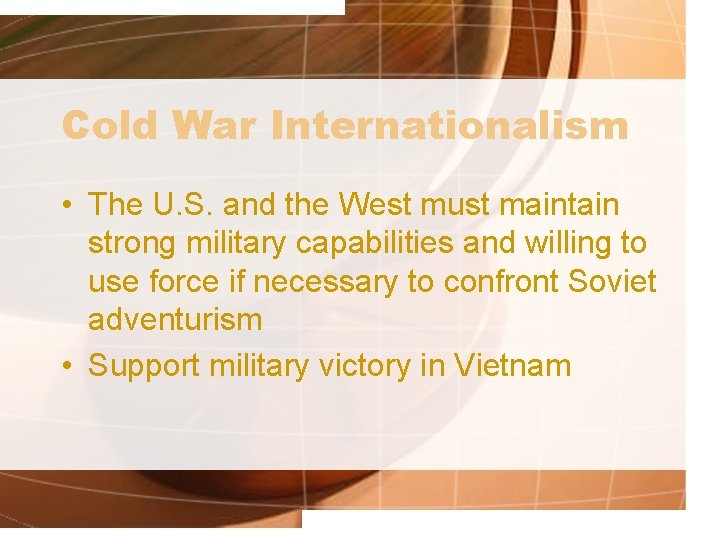 Cold War Internationalism

• The U.S. and the West must maintain strong military capabilities and willing to use force if necessary to confront Soviet adventurism

• Support military victory in Vietnam